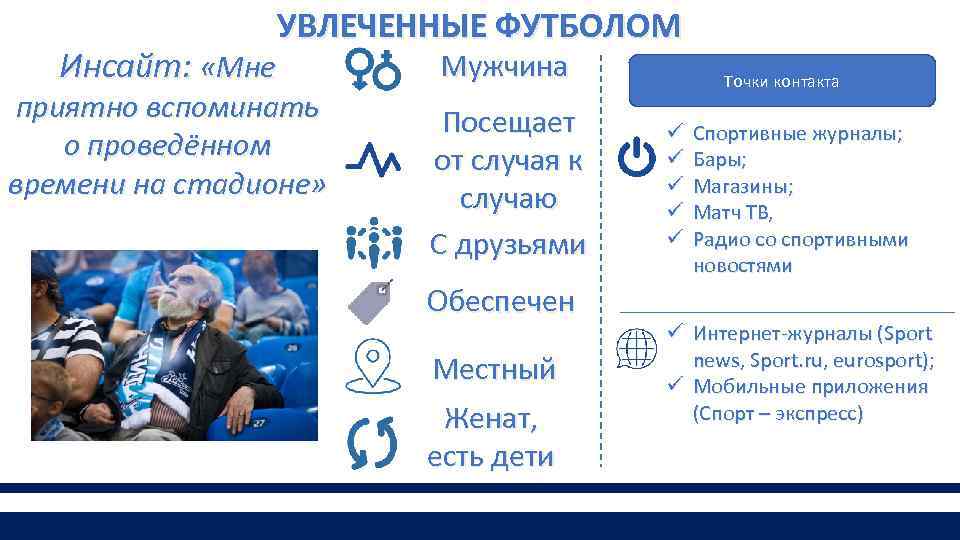 УВЛЕЧЕННЫЕ ФУТБОЛОМ

Инсайт: «Мне приятно вспоминать о проведённом времени на стадионе»

Мужчина

Посещает от случая к случаю

С друзьями

Обеспечен

Местный

Женат, есть дети

Точки контакта

✓ Спортивные журналы;
✓ Бары;
✓ Магазины;
✓ Матч ТВ,
✓ Радио со спортивными новостями

✓ Интернет-журналы (Sport news, Sport.ru, eurosport);
✓ Мобильные приложения (Спорт – экспресс)